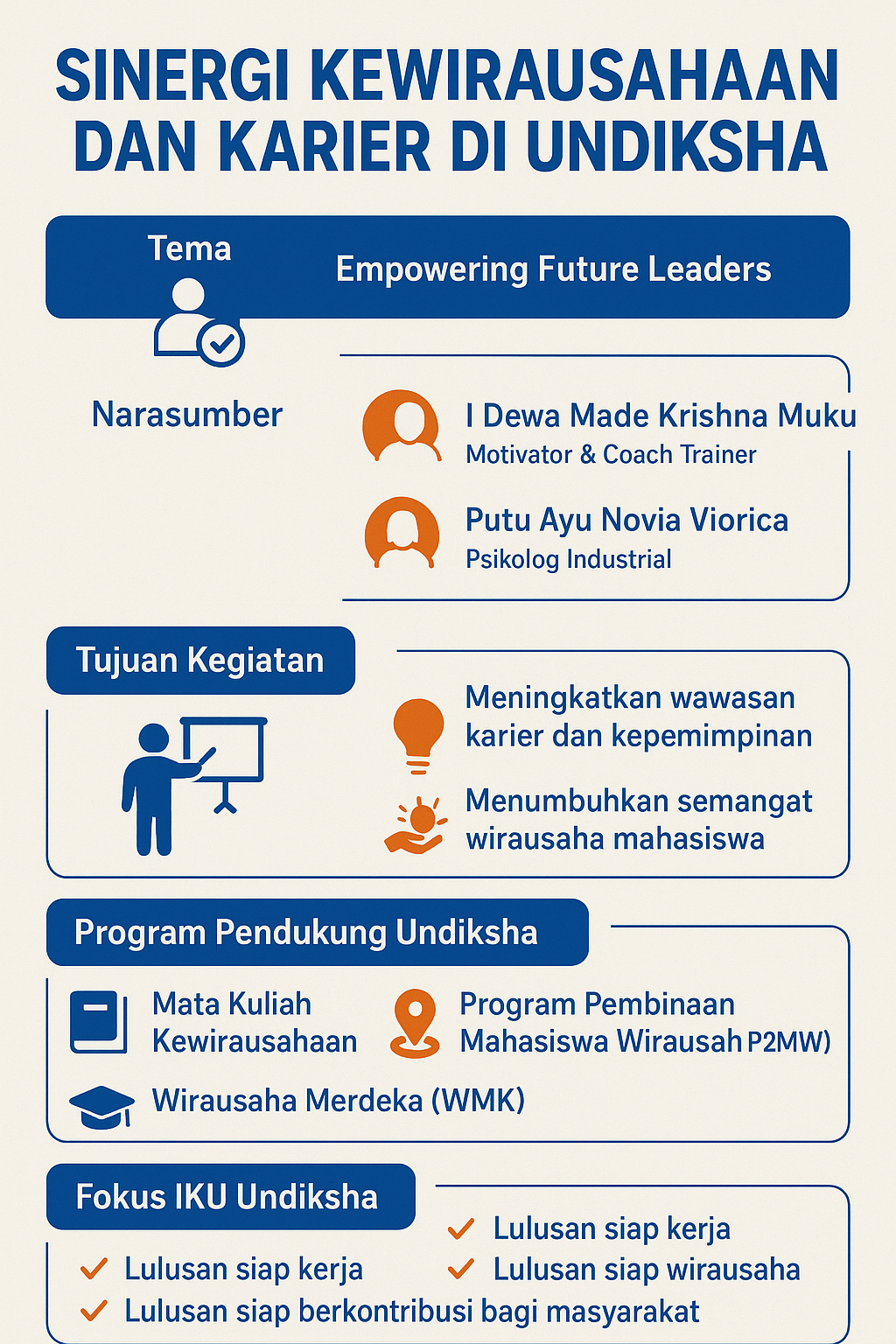 SINERGI KEWIRAUSAHAAN DAN KARIER DI UNDIKSHA

Tema

Empowering Future Leaders

Narasumber

I Dewa Made Krishna Muku
Motivator & Coach Trainer

Putu Ayu Novia Viorica
Psikolog Industrial

Tujuan Kegiatan

Meningkatkan wawasan karier dan kepemimpinan

Menumbuhkan semangat wirausaha mahasiswa

Program Pendukung Undiksha

Mata Kuliah Kewirausahaan

Program Pembinaan Mahasiswa Wirausah P2MW)

Wirausaha Merdeka (WMK)

Fokus IKU Undiksha

Lulusan siap kerja

Lulusan siap kerja

Lulusan siap wirausaha

Lulusan siap berkontribusi bagi masyarakat